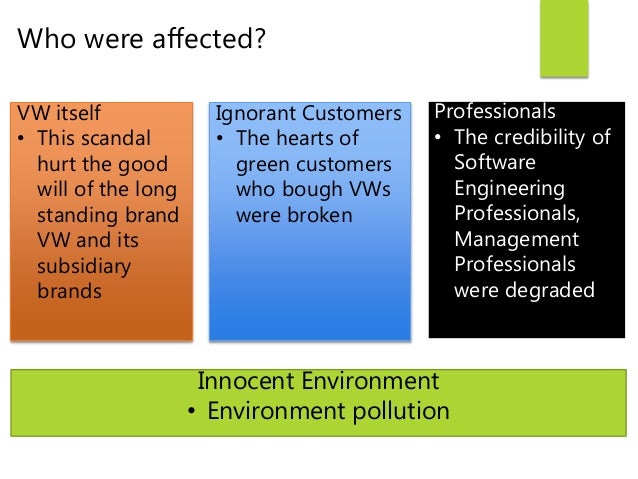 Who were affected?

VW itself
• This scandal hurt the good will of the long standing brand VW and its subsidiary brands

Ignorant Customers
• The hearts of green customers who bough VWs were broken

Professionals
• The credibility of Software Engineering Professionals, Management Professionals were degraded

Innocent Environment
• Environment pollution